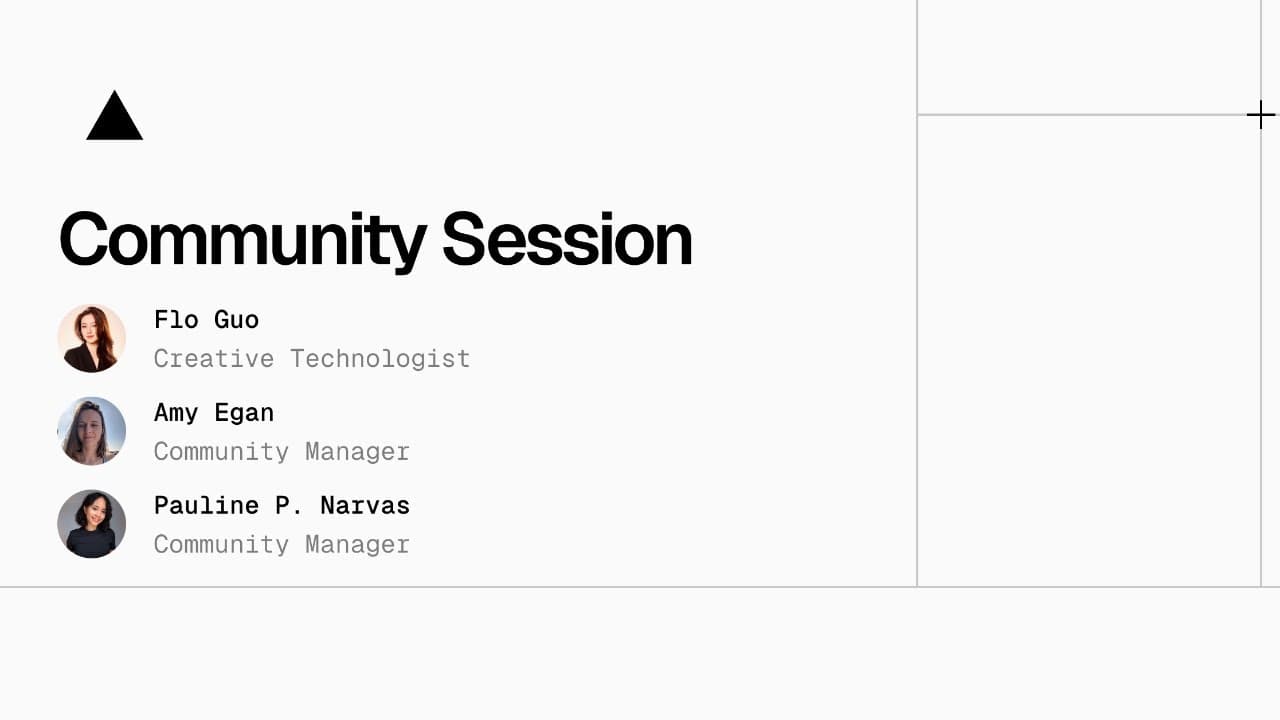 Community Session

Flo Guo
Creative Technologist

Amy Egan
Community Manager

Pauline P. Narvas
Community Manager